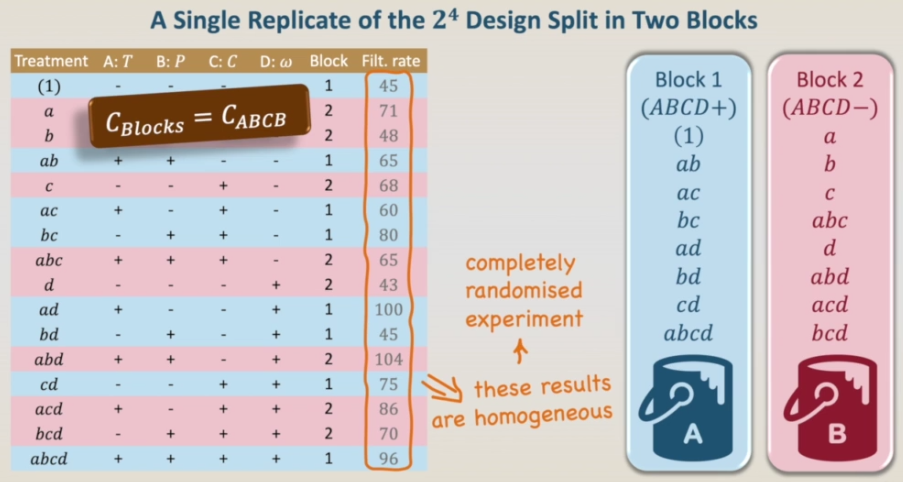 A Single Replicate of the $2^4$ Design Split in Two Blocks

| Treatment | A: $T$ | B: $P$ | C: $C$ | D: $\omega$ | Block | Filt. rate |
|---|---|---|---|---|---|---|
| (1) | - | - | - | | 1 | 45 |
| $a$ | | | | | 2 | 71 |
| $b$ | | | | | 2 | 48 |
| $ab$ | + | + | - | - | 1 | 65 |
| $c$ | - | - | + | - | 2 | 68 |
| $ac$ | + | - | + | - | 1 | 60 |
| $bc$ | - | + | + | - | 1 | 80 |
| $abc$ | + | + | + | - | 2 | 65 |
| $d$ | - | - | - | + | 2 | 43 |
| $ad$ | + | - | - | + | 1 | 100 |
| $bd$ | - | + | - | + | 1 | 45 |
| $abd$ | + | + | - | + | 2 | 104 |
| $cd$ | - | - | + | + | 1 | 75 |
| $acd$ | + | - | + | + | 2 | 86 |
| $bcd$ | - | + | + | + | 2 | 70 |
| $abcd$ | + | + | + | + | 1 | 96 |

$C_{Blocks} = C_{ABCB}$

completely randomised experiment

these results are homogeneous

Block 1
$(ABCD+)$
(1)
$ab$
$ac$
$bc$
$ad$
$bd$
$cd$
$abcd$
A

Block 2
$(ABCD-)$
$a$
$b$
$c$
$abc$
$d$
$abd$
$acd$
$bcd$
B